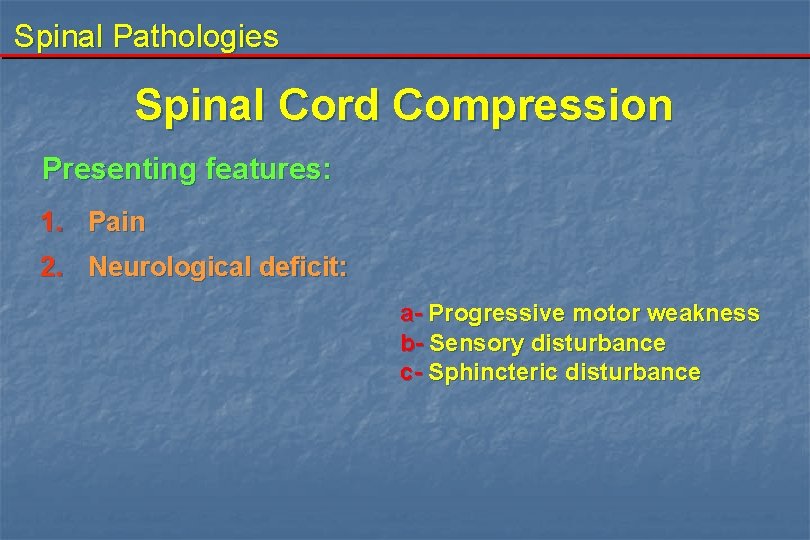 Spinal Pathologies

Spinal Cord Compression

Presenting features:

1. Pain

2. Neurological deficit:

a- Progressive motor weakness
b- Sensory disturbance
c- Sphincteric disturbance